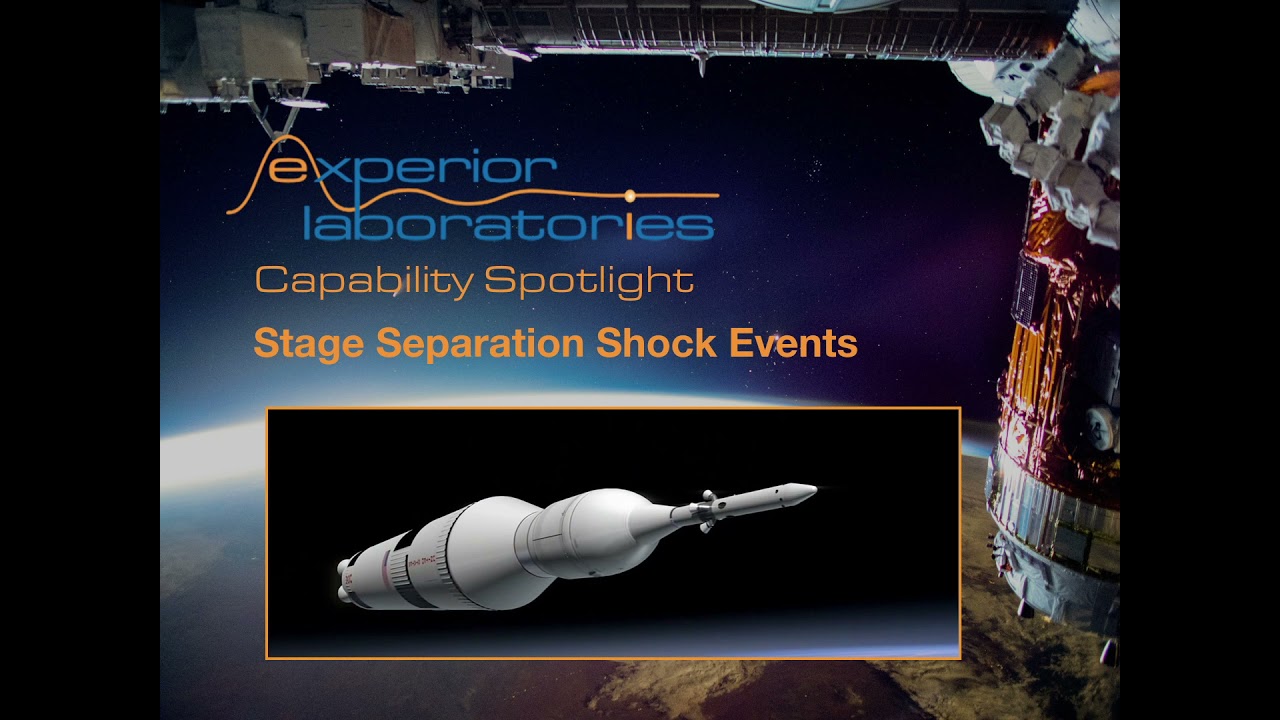 experior laboratories

Capability Spotlight

Stage Separation Shock Events